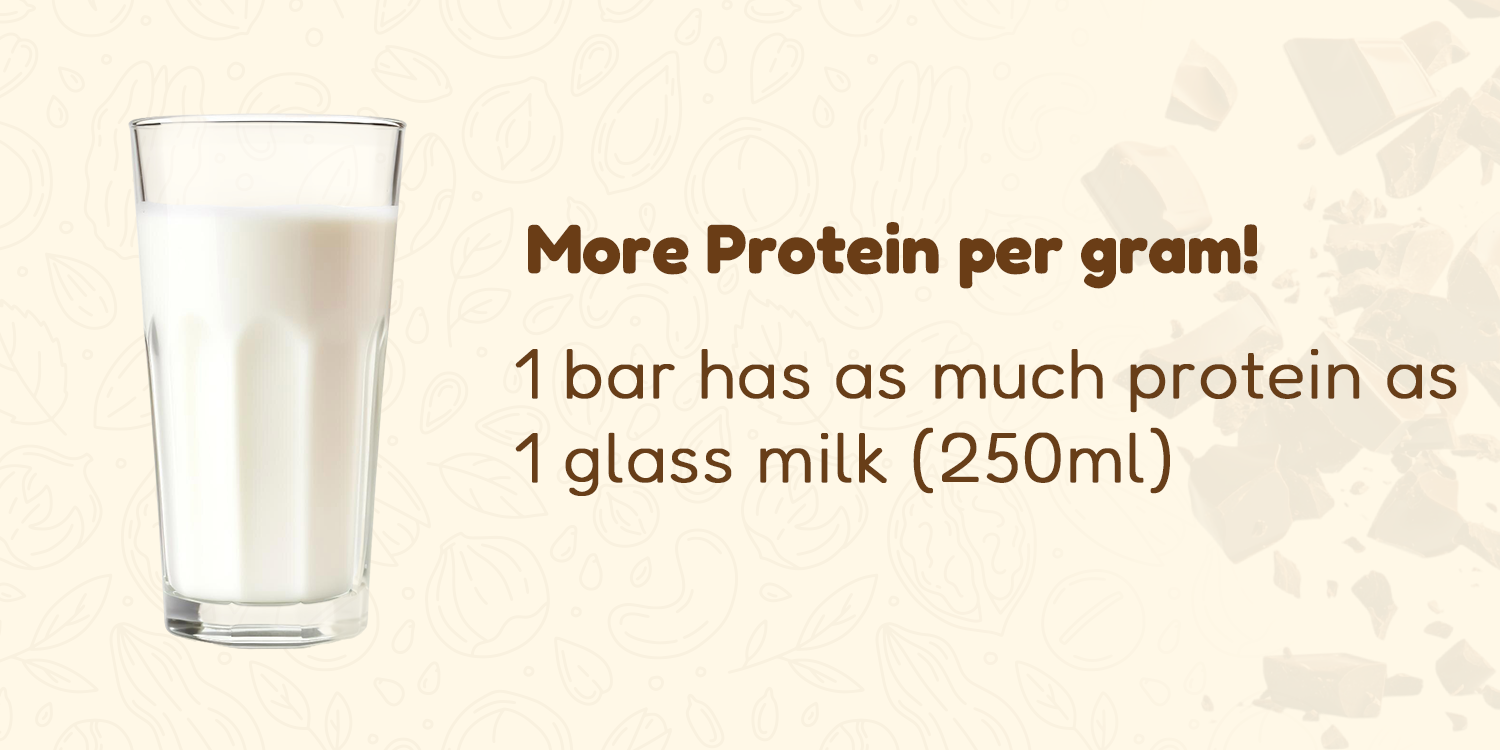 More Protein per gram!

1 bar has as much protein as 1 glass milk (250ml)